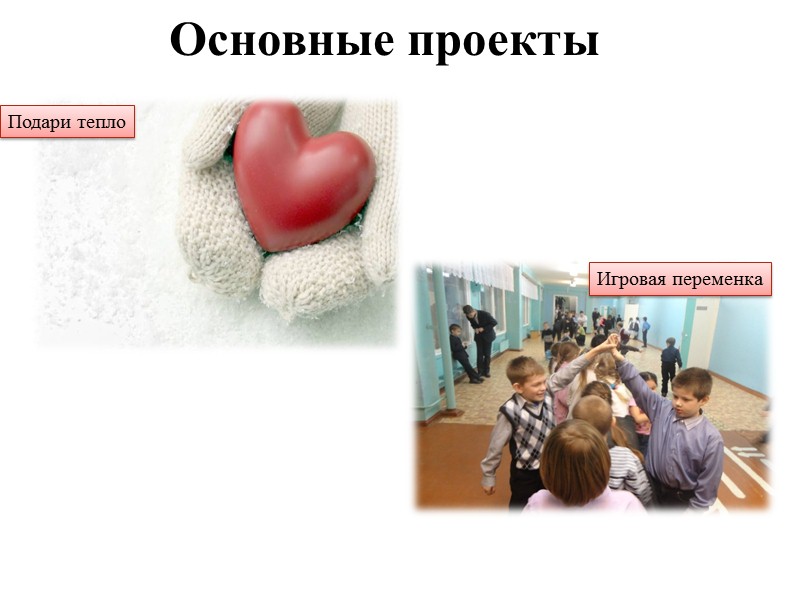 Основные проекты

Подари тепло

Игровая переменка